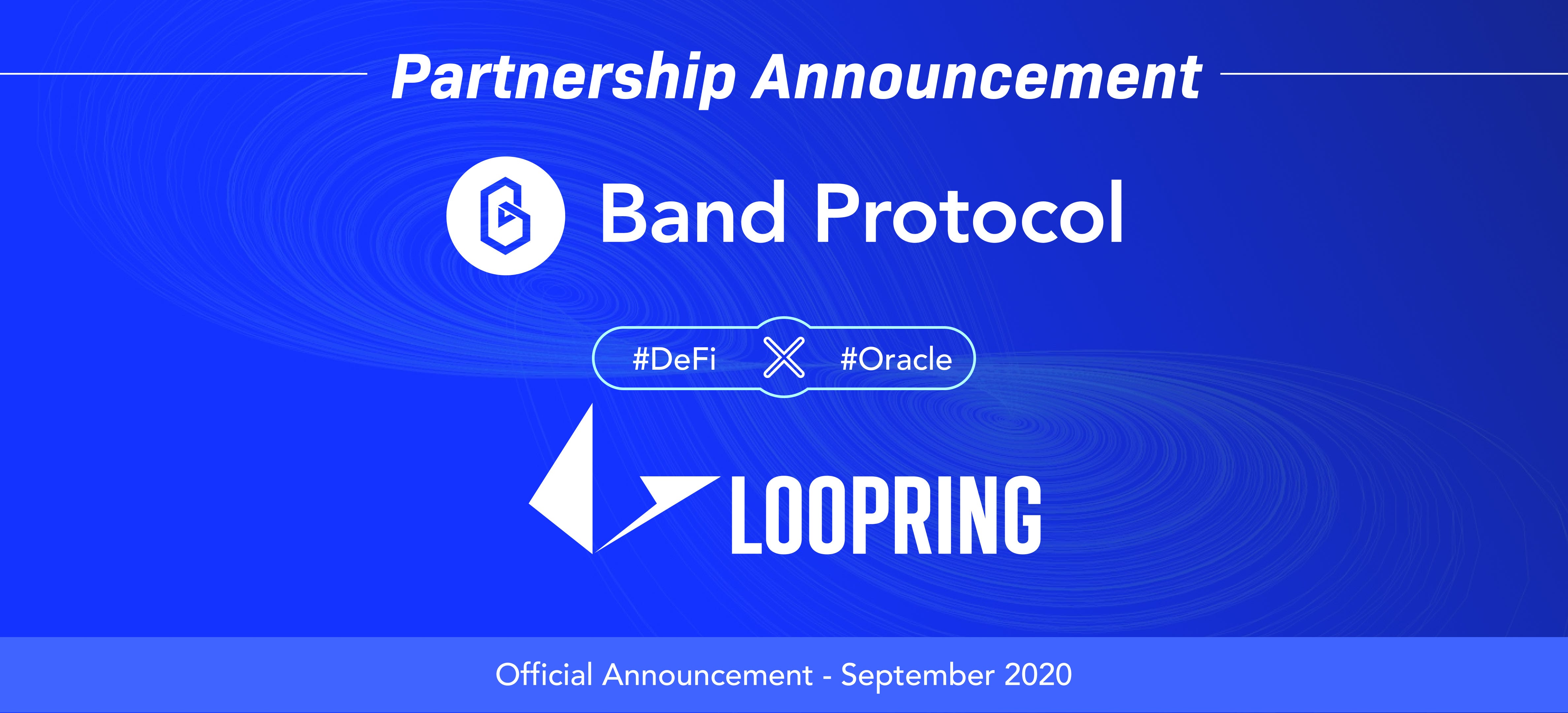 Partnership Announcement

Band Protocol

#DeFi X #Oracle

LOOPRING

Official Announcement - September 2020